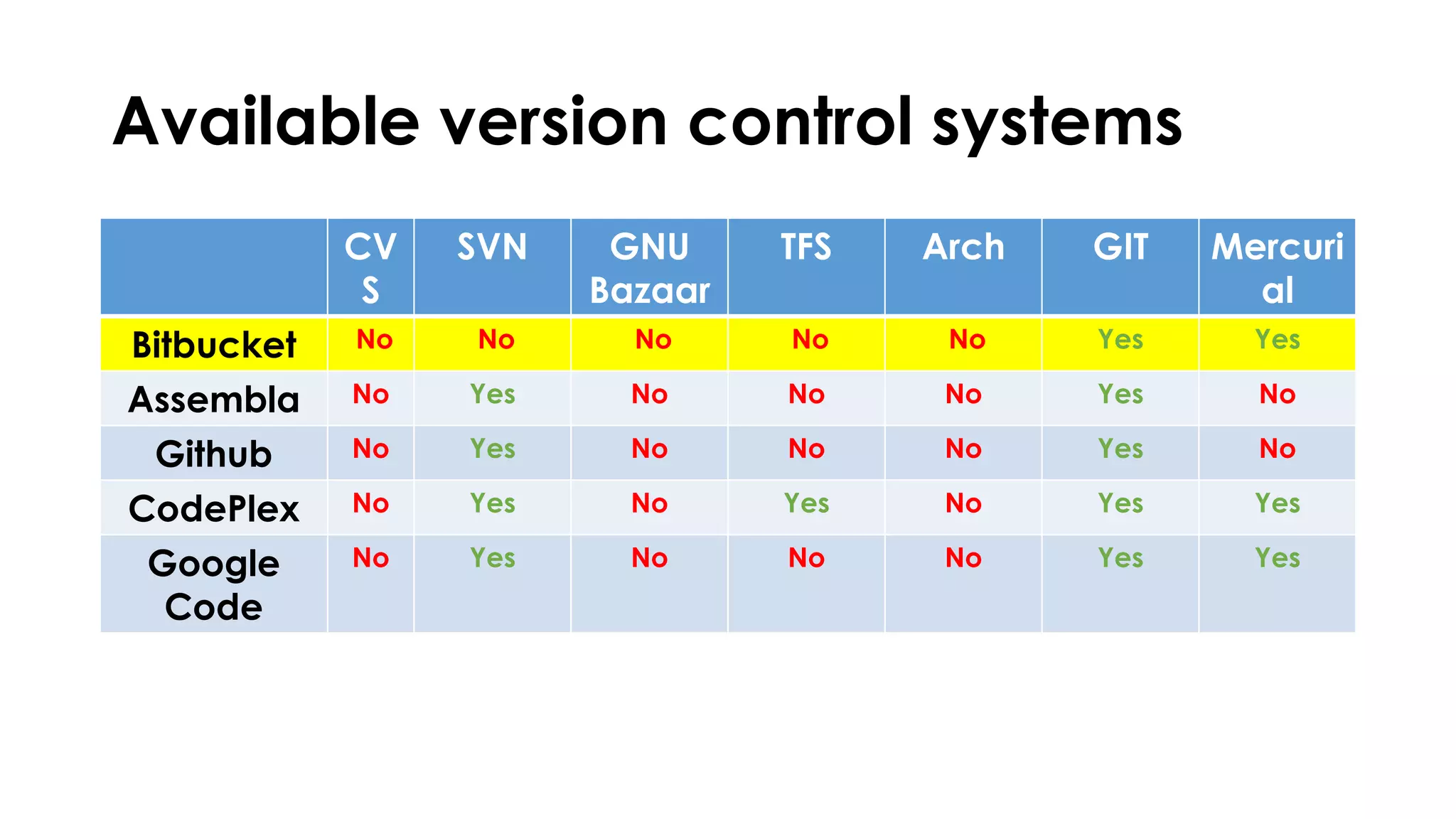 Available version control systems

| | CVS | SVN | GNU Bazaar | TFS | Arch | GIT | Mercurial |
|---|---|---|---|---|---|---|---|
| Bitbucket | No | No | No | No | No | Yes | Yes |
| Assembla | No | Yes | No | No | No | Yes | No |
| Github | No | Yes | No | No | No | Yes | No |
| CodePlex | No | Yes | No | Yes | No | Yes | Yes |
| Google Code | No | Yes | No | No | No | Yes | Yes |